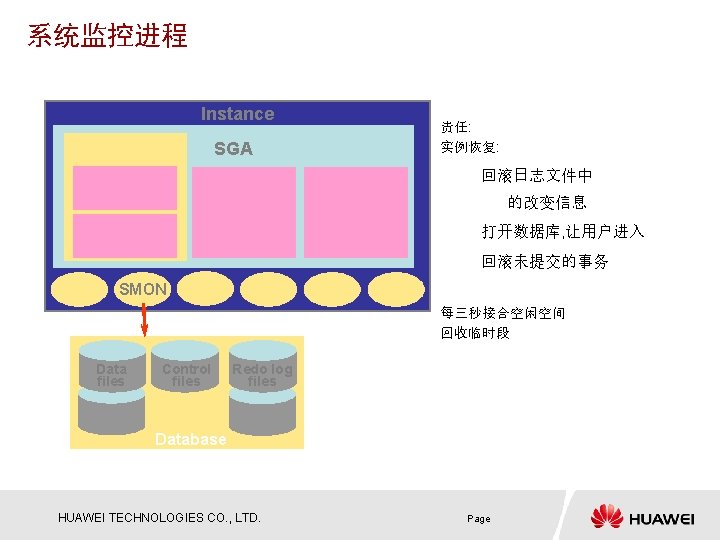 系统监控进程

Instance

SGA

SMON

Data files

Control files

Redo log files

Database

责任:
实例恢复:

回滚日志文件中
的改变信息

打开数据库,让用户进入

回滚未提交的事务

每三秒接合空闲空间
回收临时段

HUAWEI TECHNOLOGIES CO., LTD.

Page

HUAWEI